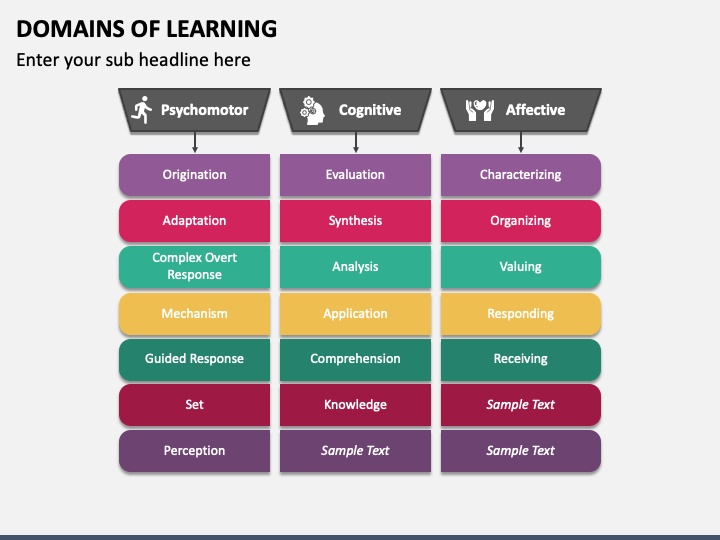 DOMAINS OF LEARNING

Enter your sub headline here

| Psychomotor | Cognitive | Affective |
|---|---|---|
| Origination | Evaluation | Characterizing |
| Adaptation | Synthesis | Organizing |
| Complex Overt Response | Analysis | Valuing |
| Mechanism | Application | Responding |
| Guided Response | Comprehension | Receiving |
| Set | Knowledge | Sample Text |
| Perception | Sample Text | Sample Text |